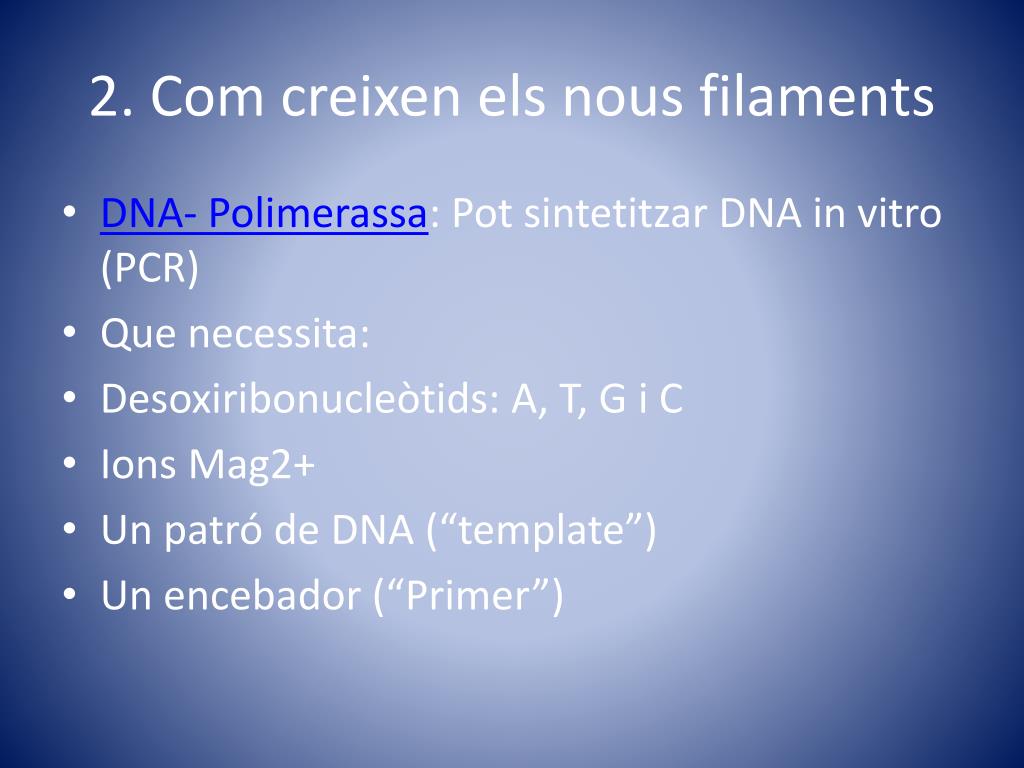 2. Com creixen els nous filaments

• DNA- Polimerassa: Pot sintetitzar DNA in vitro (PCR)
• Que necessita:
• Desoxiribonucleòtids: A, T, G i C
• Ions Mag2+
• Un patró de DNA (“template”)
• Un encebador (“Primer”)